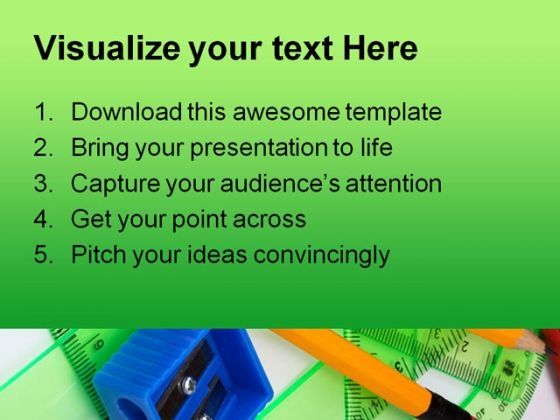 Visualize your text Here

1. Download this awesome template
2. Bring your presentation to life
3. Capture your audience's attention
4. Get your point across
5. Pitch your ideas convincingly